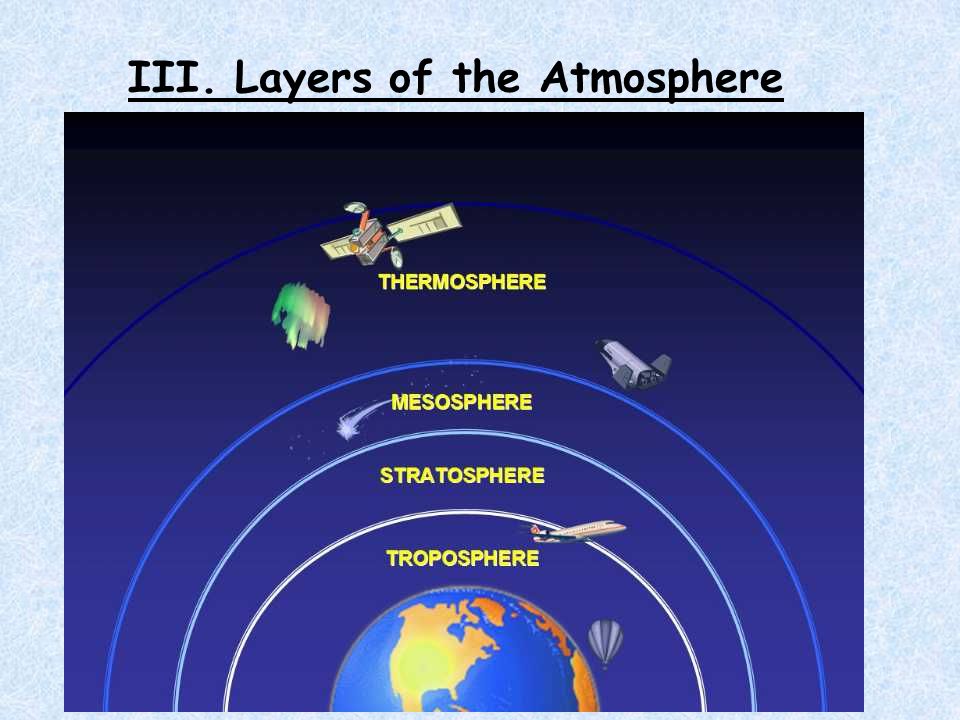 III. Layers of the Atmosphere

THERMOSPHERE

MESOSPHERE

STRATOSPHERE

TROPOSPHERE